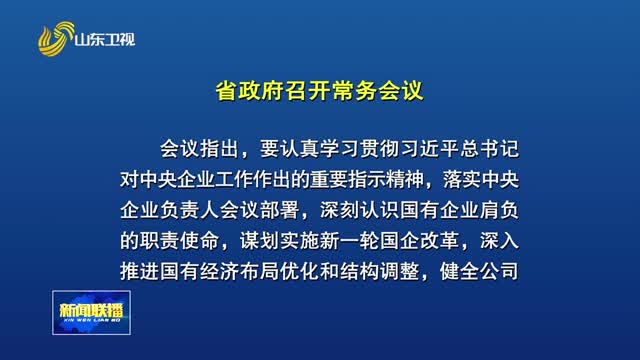 山东卫视

省政府召开常务会议

会议指出，要认真学习贯彻习近平总书记对中央企业工作作出的重要指示精神，落实中央企业负责人会议部署，深刻认识国有企业肩负的职责使命，谋划实施新一轮国企改革，深入推进国有经济布局优化和结构调整，健全公司

新闻联播
XIN WEN LIAN BO